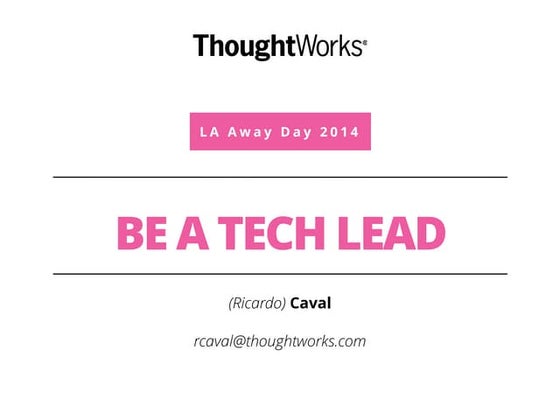 ThoughtWorks®

LA Away Day 2014

BE A TECH LEAD

(Ricardo) Caval

rcaval@thoughtworks.com